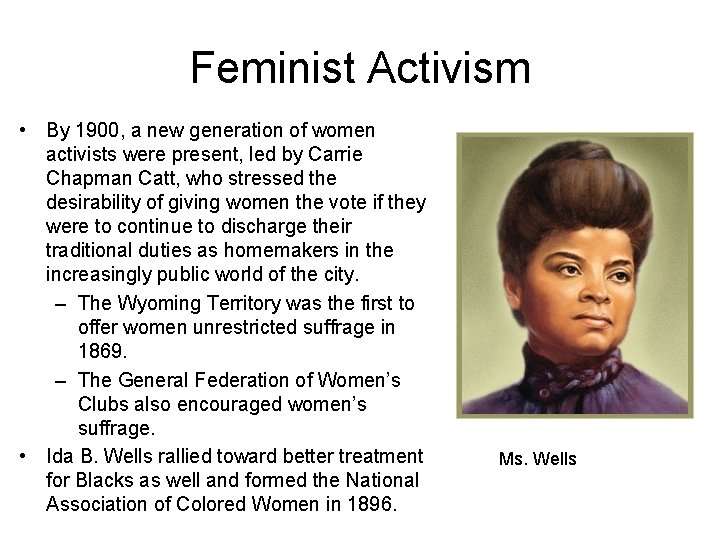 Feminist Activism

• By 1900, a new generation of women activists were present, led by Carrie Chapman Catt, who stressed the desirability of giving women the vote if they were to continue to discharge their traditional duties as homemakers in the increasingly public world of the city.
– The Wyoming Territory was the first to offer women unrestricted suffrage in 1869.
– The General Federation of Women's Clubs also encouraged women's suffrage.
• Ida B. Wells rallied toward better treatment for Blacks as well and formed the National Association of Colored Women in 1896.

Ms. Wells